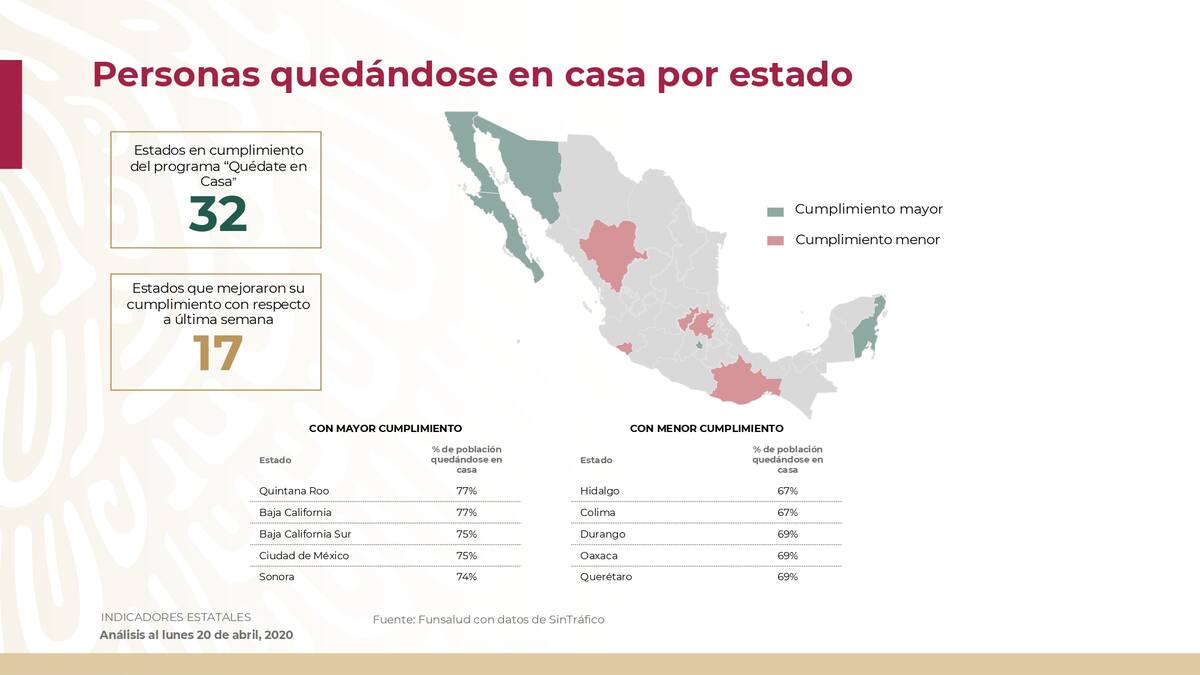 Personas quedándose en casa por estado

Estados en cumplimiento del programa "Quédate en Casa"
32

Estados que mejoraron su cumplimiento con respecto a última semana
17

Cumplimiento mayor
Cumplimiento menor

CON MAYOR CUMPLIMIENTO

| Estado | % de población quedándose en casa |
|---|---|
| Quintana Roo | 77% |
| Baja California | 77% |
| Baja California Sur | 75% |
| Ciudad de México | 75% |
| Sonora | 74% |

CON MENOR CUMPLIMIENTO

| Estado | % de población quedándose en casa |
|---|---|
| Hidalgo | 67% |
| Colima | 67% |
| Durango | 69% |
| Oaxaca | 69% |
| Querétaro | 69% |

INDICADORES ESTATALES
Análisis al lunes 20 de abril, 2020

Fuente: Funsalud con datos de SinTráfico